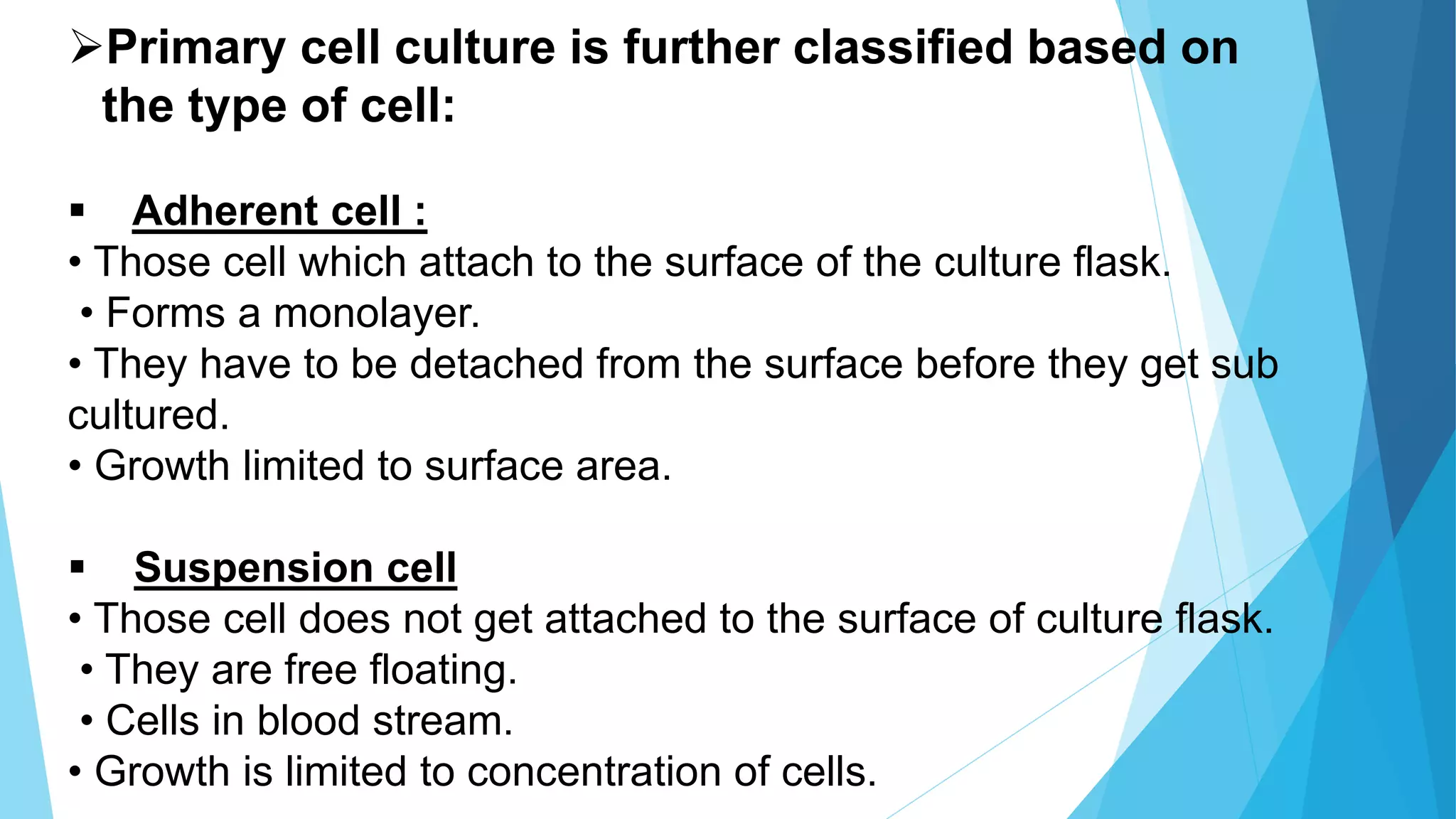 ➢Primary cell culture is further classified based on the type of cell:

▪ Adherent cell :
• Those cell which attach to the surface of the culture flask.
• Forms a monolayer.
• They have to be detached from the surface before they get sub cultured.
• Growth limited to surface area.

▪ Suspension cell
• Those cell does not get attached to the surface of culture flask.
• They are free floating.
• Cells in blood stream.
• Growth is limited to concentration of cells.